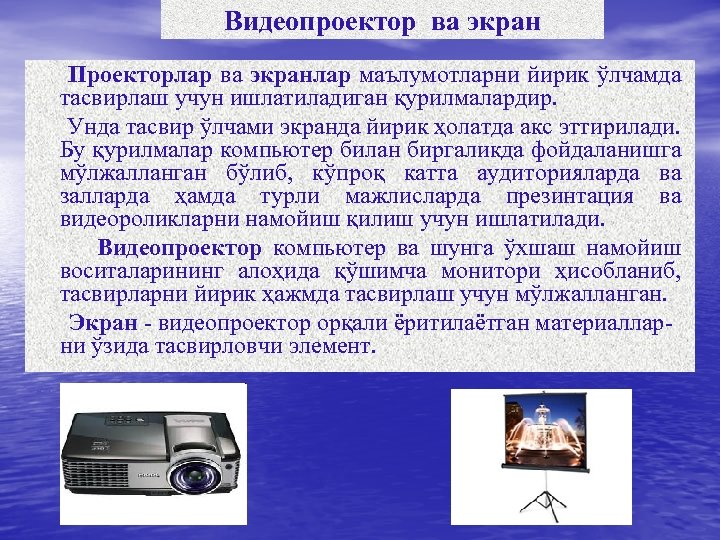 Видеопроектор ва экран

Проекторлар ва экранлар маълумотларни йирик ўлчамда тасвирлаш учун ишлатиладиган қурилмалардир.

Унда тасвир ўлчами экранда йирик ҳолатда акс эттирилади. Бу қурилмалар компьютер билан биргаликда фойдаланишга мўлжалланган бўлиб, кўпроқ катта аудиторияларда ва залларда ҳамда турли мажлисларда презинтация ва видеороликларни намойиш қилиш учун ишлатилади.

Видеопроектор компьютер ва шунга ўхшаш намойиш воситаларининг алоҳида қўшимча монитори ҳисобланиб, тасвирларни йирик ҳажмда тасвирлаш учун мўлжалланган.

Экран - видеопроектор орқали ёритилаётган материалларни ўзида тасвирловчи элемент.